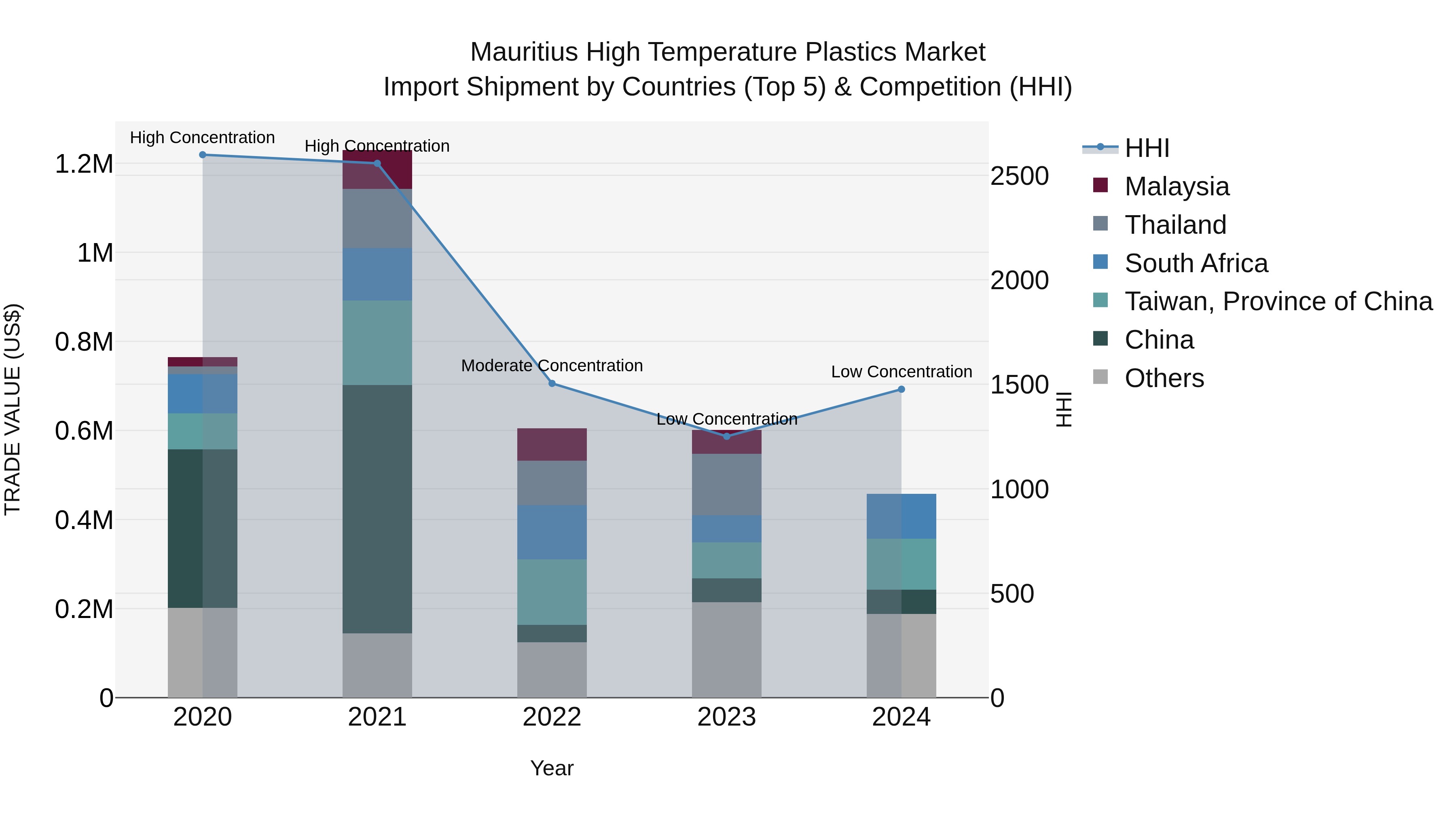 Mauritius High Temperature Plastics Market
Import Shipment by Countries (Top 5) & Competition (HHI)

High Concentration
High Concentration
Moderate Concentration
Low Concentration
Low Concentration

TRADE VALUE (US$)
1.2M
1M
0.8M
0.6M
0.4M
0.2M
0

2500
2000
1500
1000
500
0
HHI

2020
2021
2022
2023
2024
Year

HHI
Malaysia
Thailand
South Africa
Taiwan, Province of China
China
Others